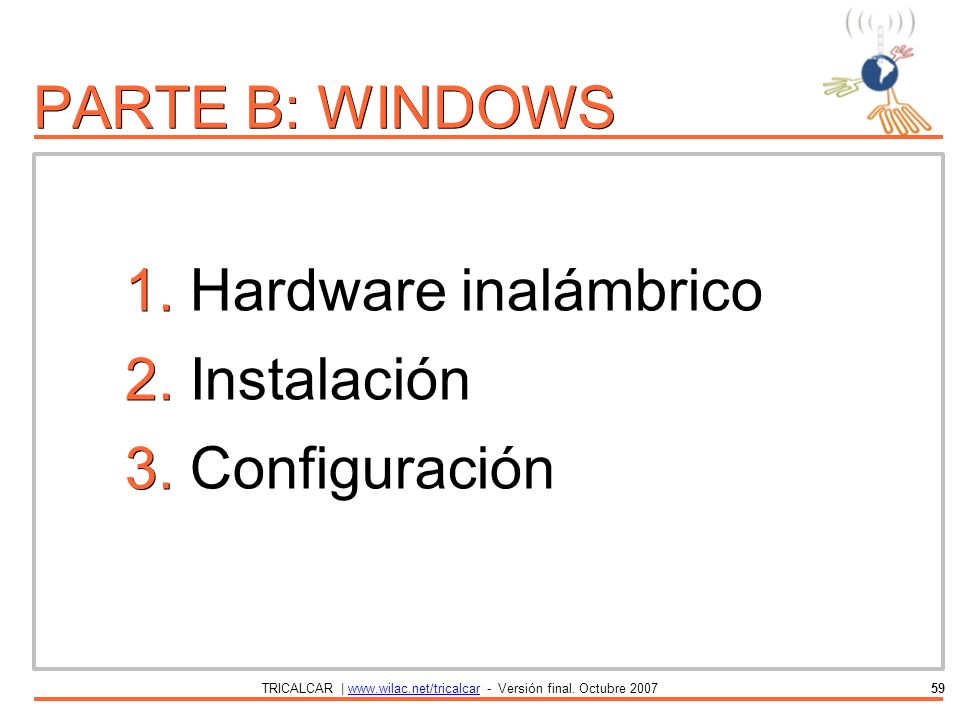 PARTE B: WINDOWS

1. Hardware inalámbrico
2. Instalación
3. Configuración

TRICALCAR | www.wilac.net/tricalcar - Versión final. Octubre 2007

59